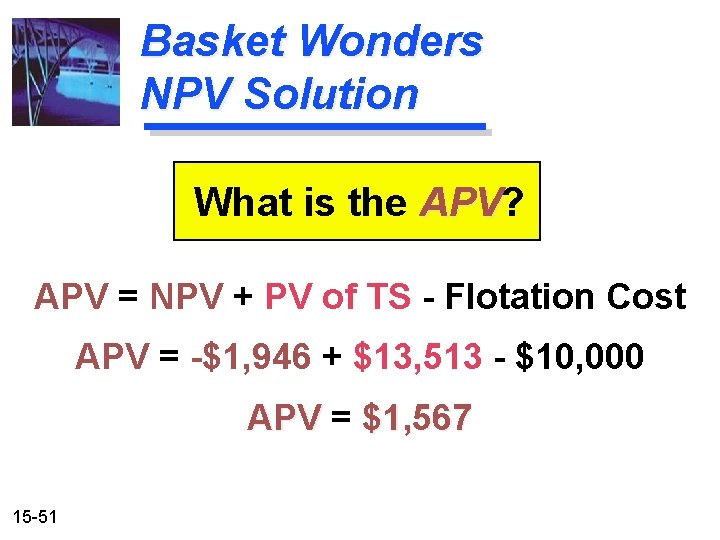 Basket Wonders NPV Solution

What is the APV?

APV = NPV + PV of TS - Flotation Cost

APV = -\$1,946 + \$13,513 - \$10,000

APV = \$1,567

15-51